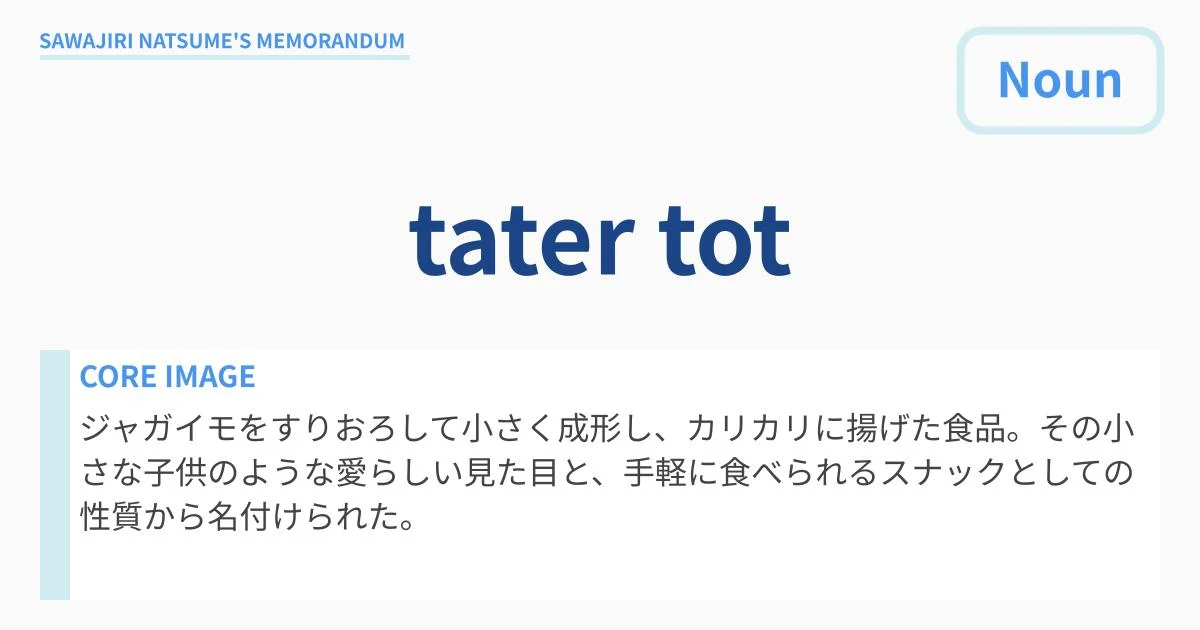 SAWAJIRI NATSUME'S MEMORANDUM

Noun

tater tot

CORE IMAGE

ジャガイモをすりおろして小さく成形し、カリカリに揚げた食品。その小さな子供のような愛らしい見た目と、手軽に食べられるスナックとしての性質から名付けられた。